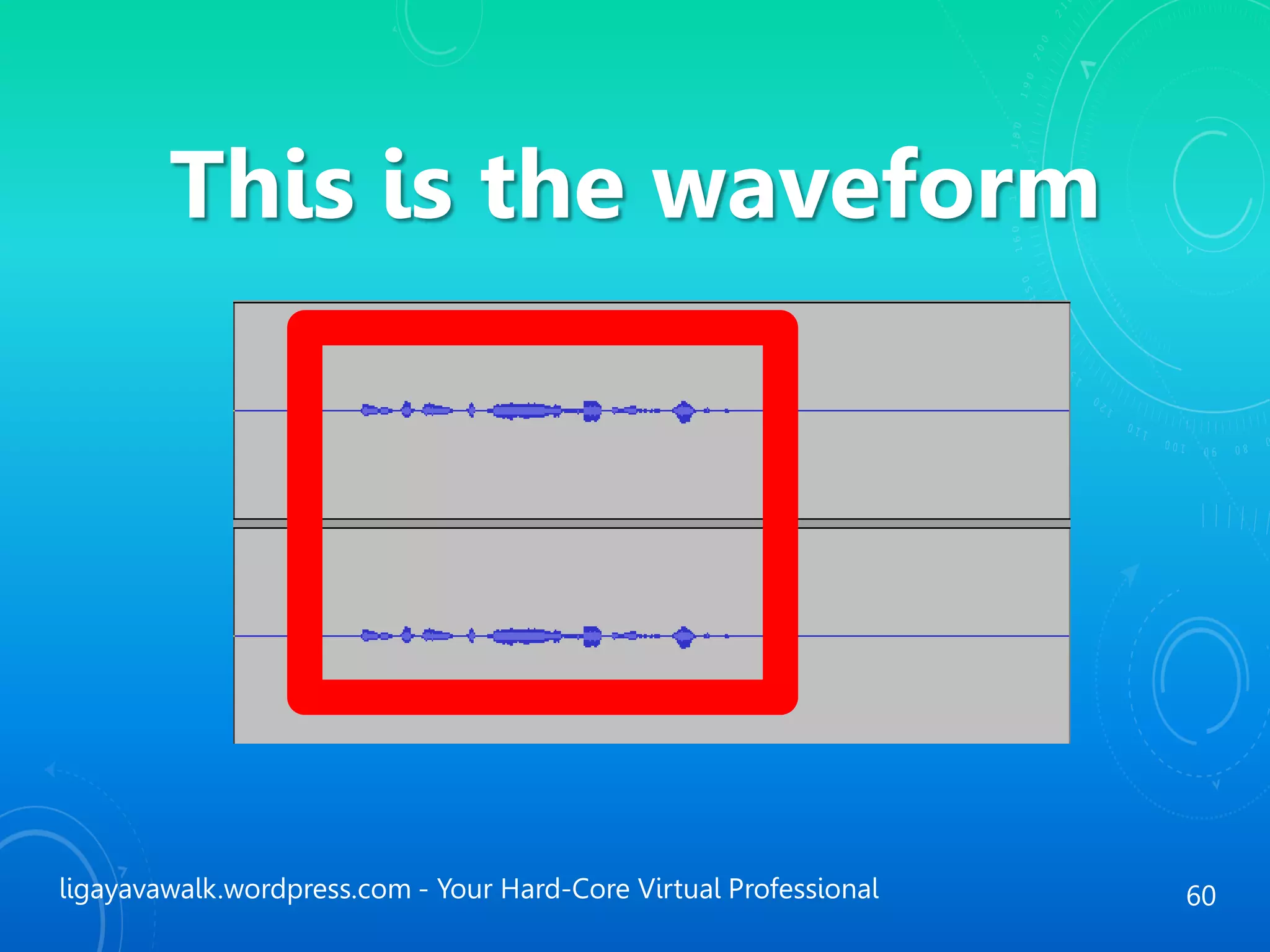 This is the waveform

ligayavawalk.wordpress.com - Your Hard-Core Virtual Professional

60